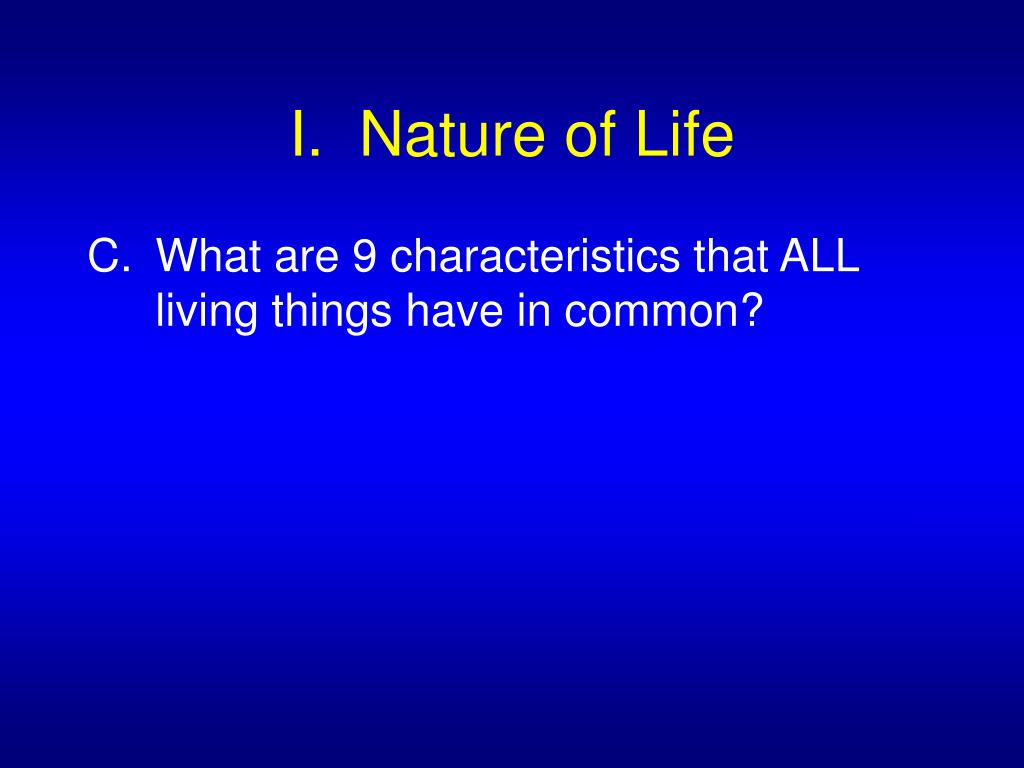 I. Nature of Life

C. What are 9 characteristics that ALL living things have in common?